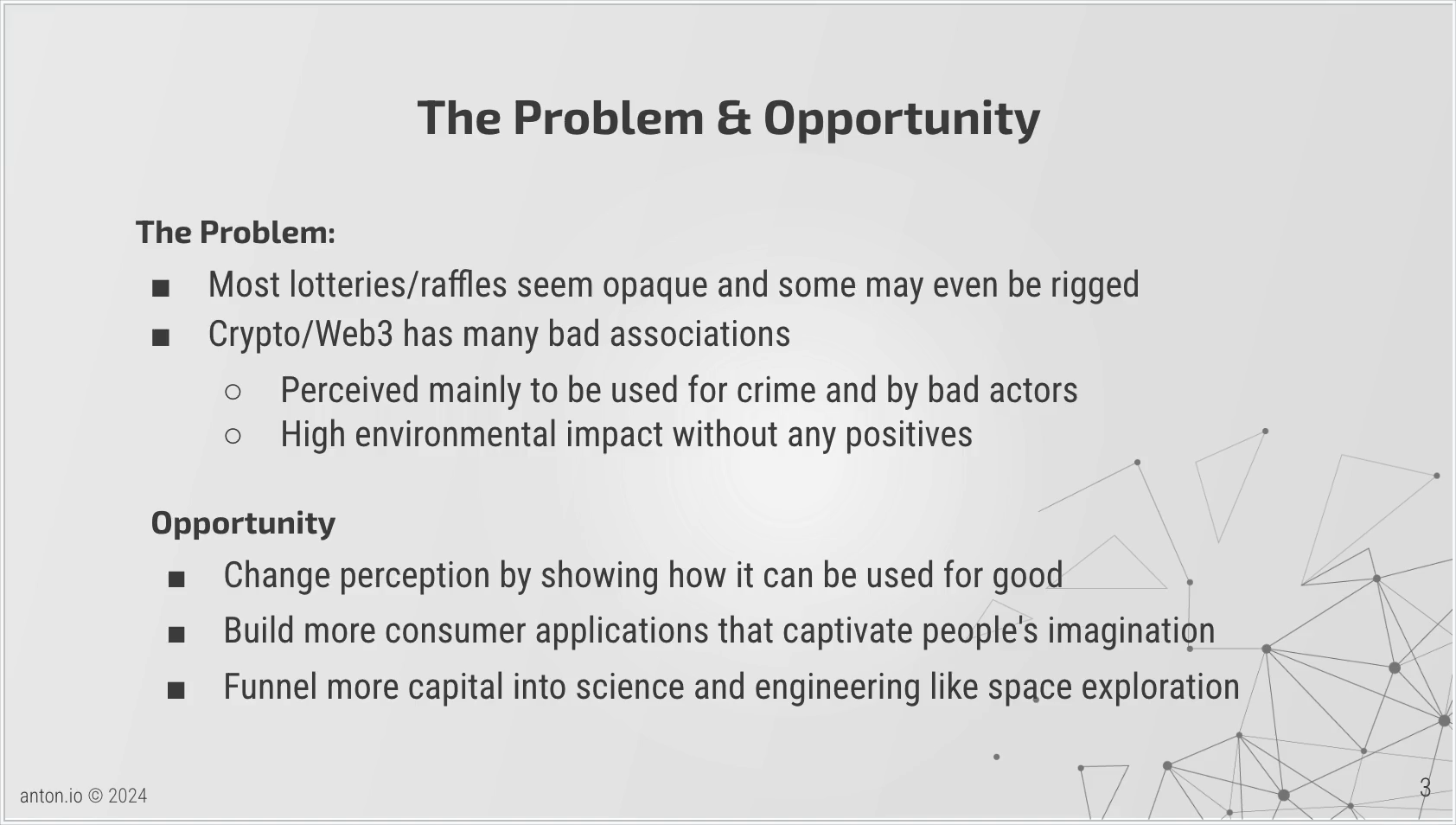 The Problem & Opportunity

The Problem:

■ Most lotteries/raffles seem opaque and some may even be rigged
■ Crypto/Web3 has many bad associations
○ Perceived mainly to be used for crime and by bad actors
○ High environmental impact without any positives

Opportunity

■ Change perception by showing how it can be used for good
■ Build more consumer applications that captivate people's imagination
■ Funnel more capital into science and engineering like space exploration

anton.io © 2024

3